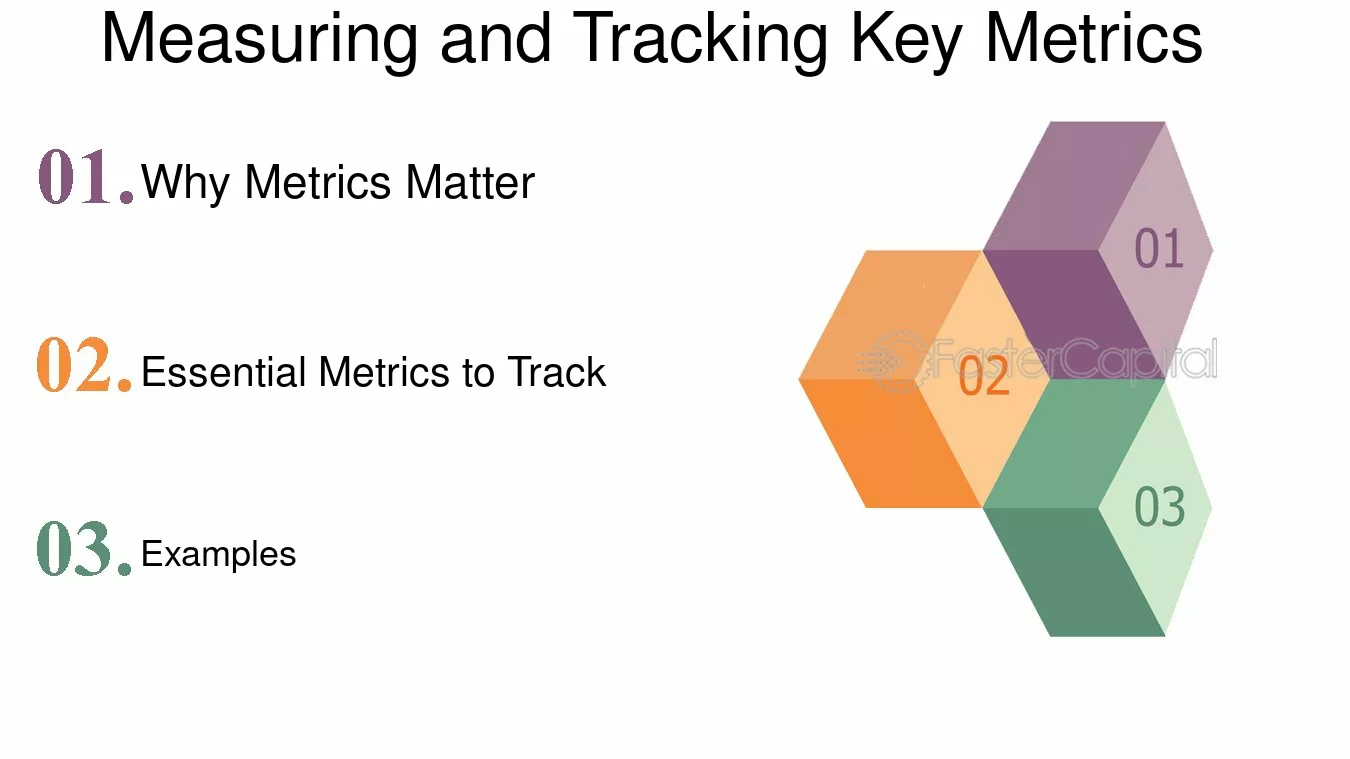 Measuring and Tracking Key Metrics

01. Why Metrics Matter

02. Essential Metrics to Track

03. Examples

01

02

03

FasterCapital